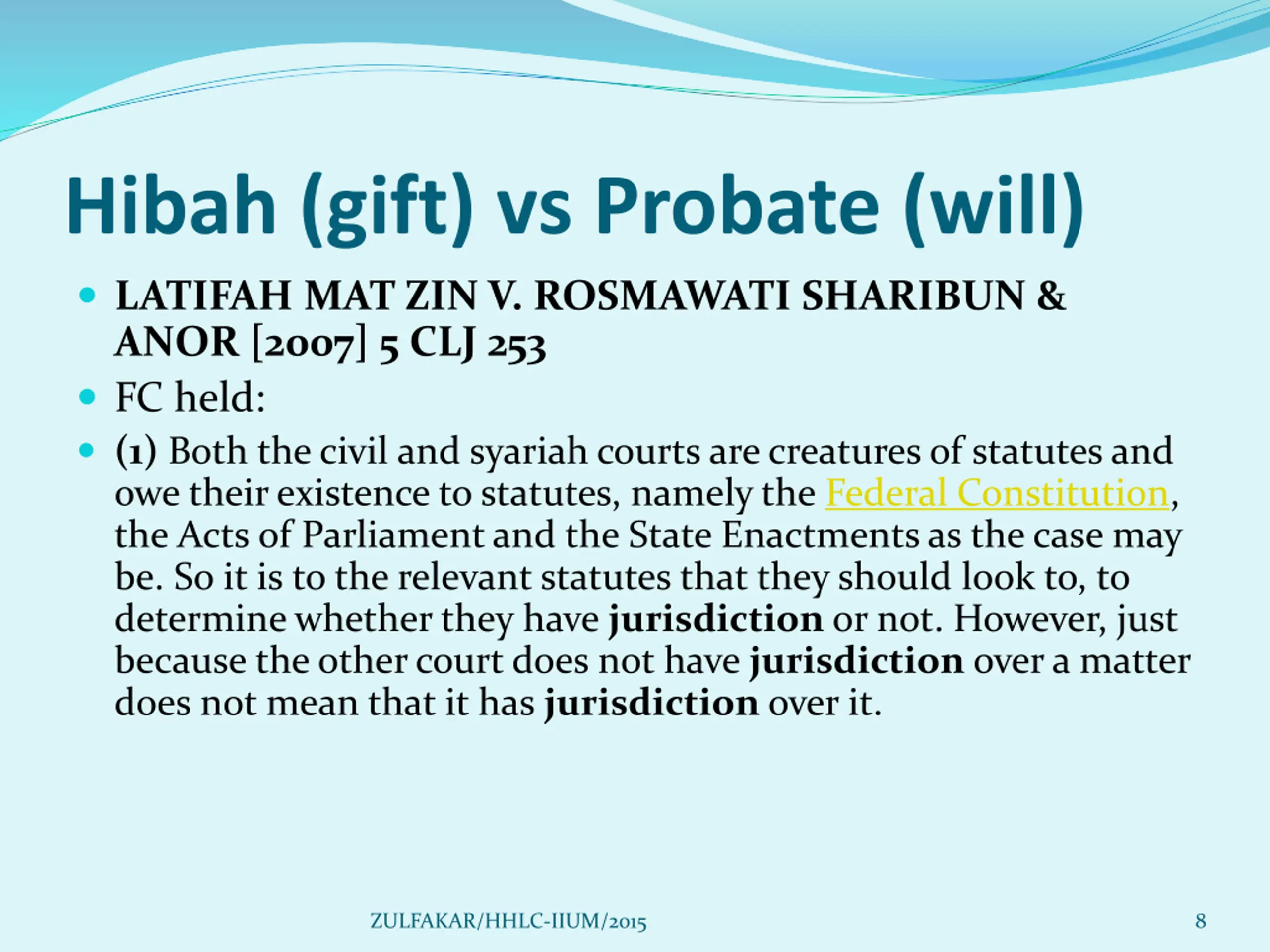 Hibah (gift) vs Probate (will)

- LATIFAH MAT ZIN V. ROSMAWATI SHARIBUN & ANOR [2007] 5 CLJ 253
- FC held:
- (1) Both the civil and syariah courts are creatures of statutes and owe their existence to statutes, namely the Federal Constitution, the Acts of Parliament and the State Enactments as the case may be. So it is to the relevant statutes that they should look to, to determine whether they have jurisdiction or not. However, just because the other court does not have jurisdiction over a matter does not mean that it has jurisdiction over it.

ZULFAKAR/HHLC-IIUM/2015

8